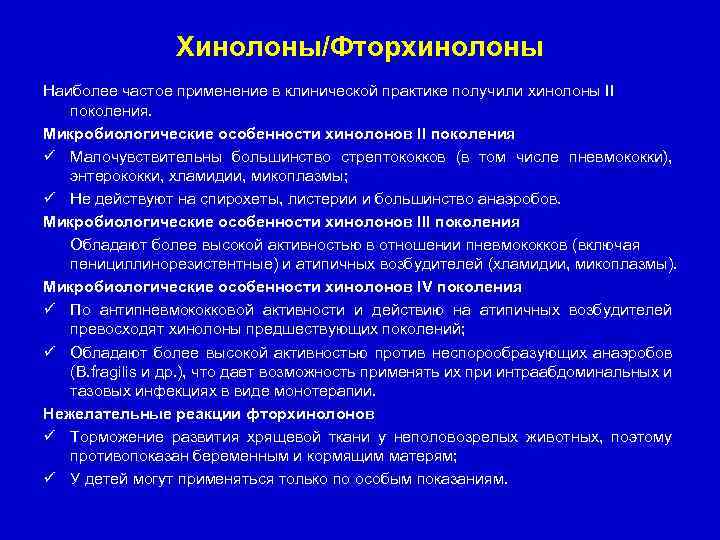 Хинолоны/Фторхинолоны

Наиболее частое применение в клинической практике получили хинолоны II поколения.

Микробиологические особенности хинолонов II поколения

✓ Малочувствительны большинство стрептококков (в том числе пневмококки), энтерококки, хламидии, микоплазмы;

✓ Не действуют на спирохеты, листерии и большинство анаэробов.

Микробиологические особенности хинолонов III поколения

Обладают более высокой активностью в отношении пневмококков (включая пенициллинорезистентные) и атипичных возбудителей (хламидии, микоплазмы).

Микробиологические особенности хинолонов IV поколения

✓ По антипневмококковой активности и действию на атипичных возбудителей превосходят хинолоны предшествующих поколений;

✓ Обладают более высокой активностью против неспорообразующих анаэробов (B.fragilis и др.), что дает возможность применять их при интраабдоминальных и тазовых инфекциях в виде монотерапии.

Нежелательные реакции фторхинолонов

✓ Торможение развития хрящевой ткани у неполовозрелых животных, поэтому противопоказан беременным и кормящим матерям;

✓ У детей могут применяться только по особым показаниям.